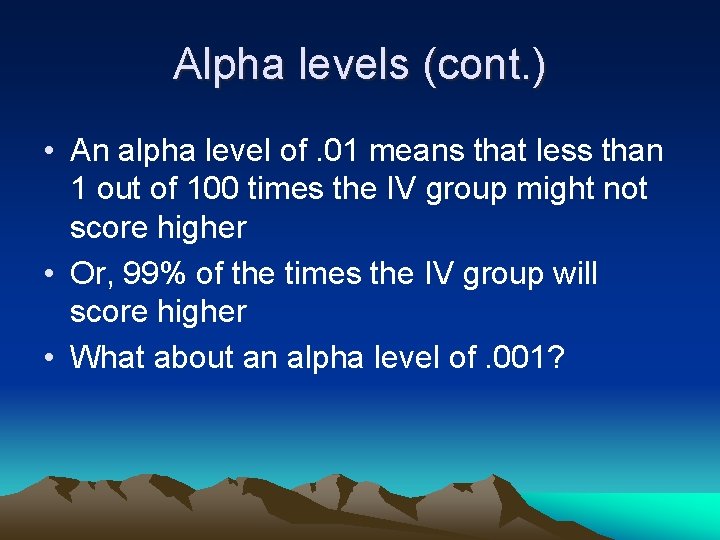 Alpha levels (cont.)

• An alpha level of .01 means that less than 1 out of 100 times the IV group might not score higher
• Or, 99% of the times the IV group will score higher
• What about an alpha level of .001?